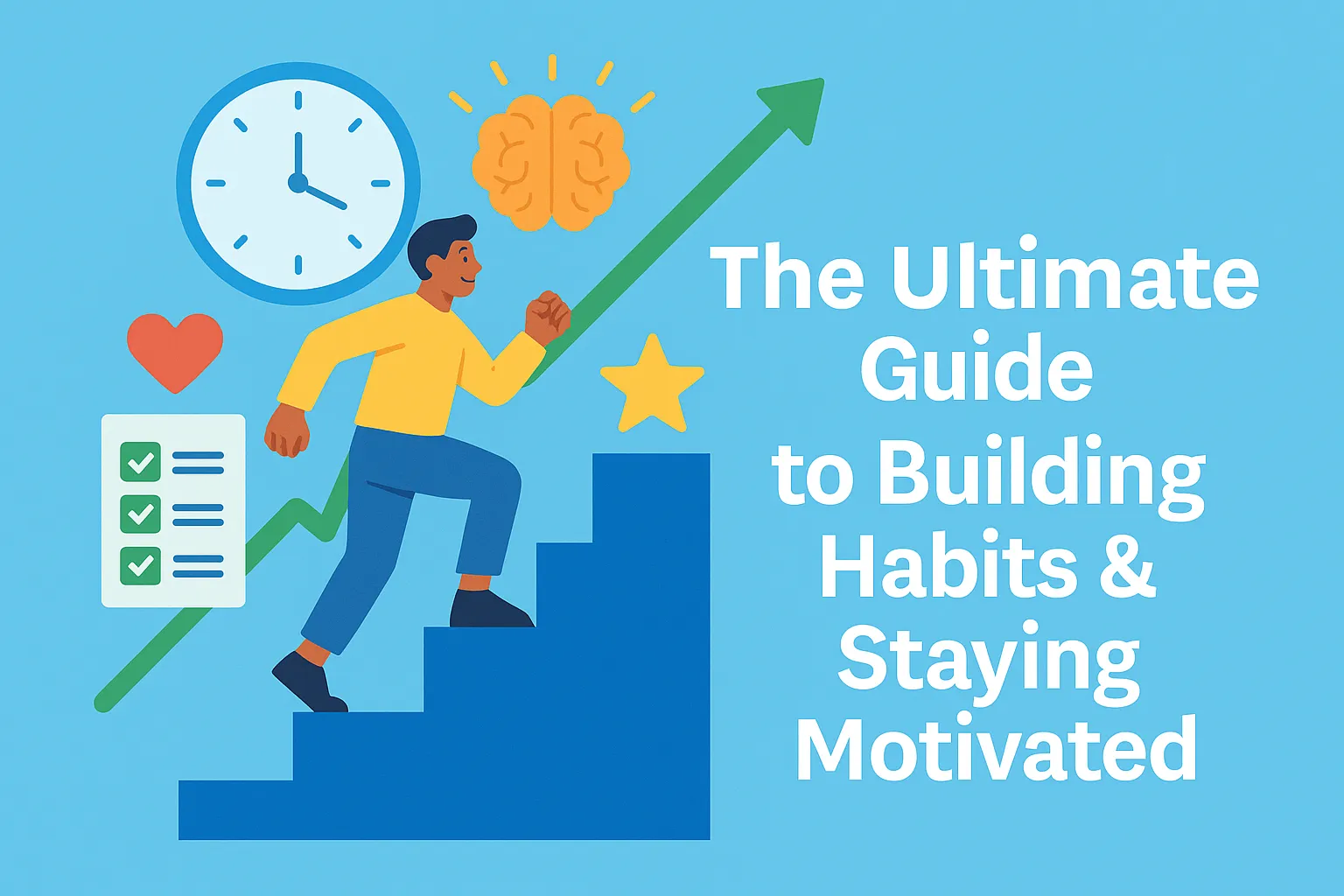 The Ultimate Guide to Building Habits & Staying Motivated